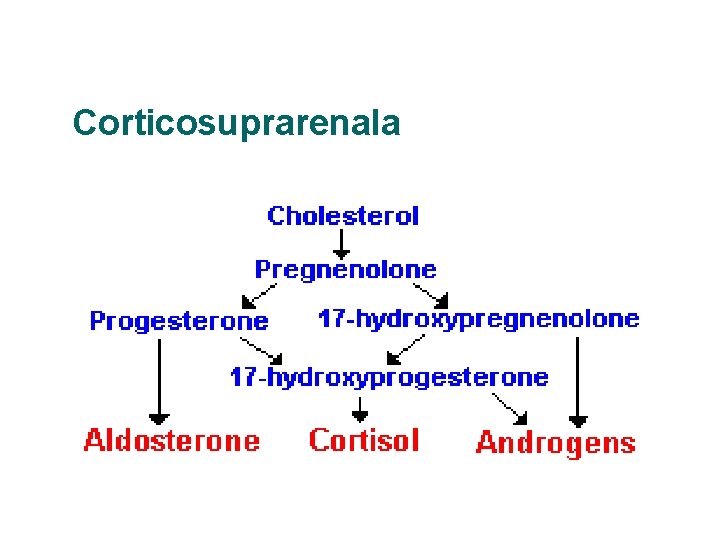 Corticosuprarenala

Cholesterol

Pregnenolone

Progesterone

17-hydroxypregnenolone

17-hydroxyprogesterone

Aldosterone

Cortisol

Androgens